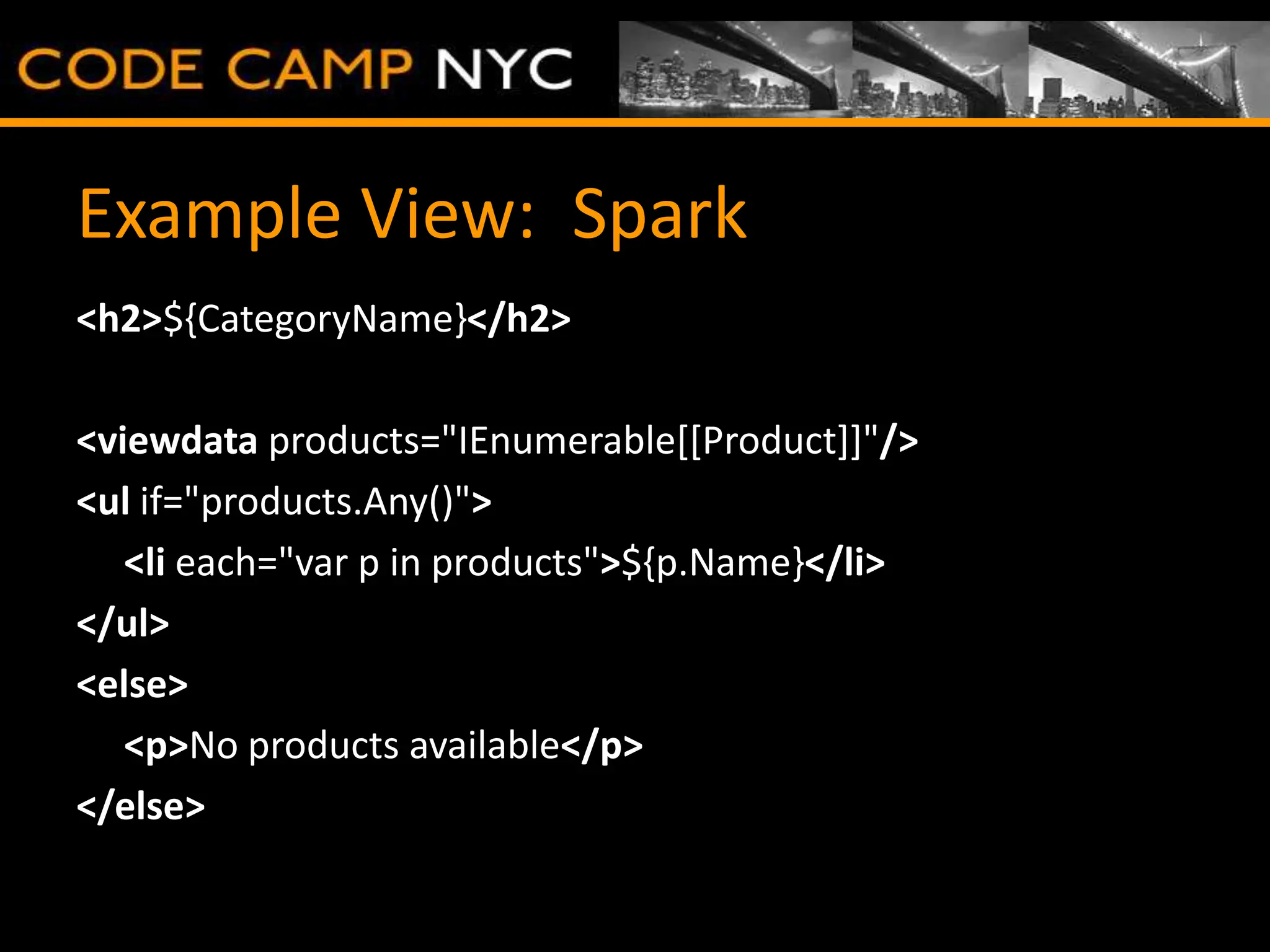 CODE CAMP NYC

Example View: Spark

<h2>${CategoryName}</h2>

<viewdata products="IEnumerable[[Product]]"/>
<ul if="products.Any()">
<li each="var p in products">${p.Name}</li>
</ul>
<else>
<p>No products available</p>
</else>